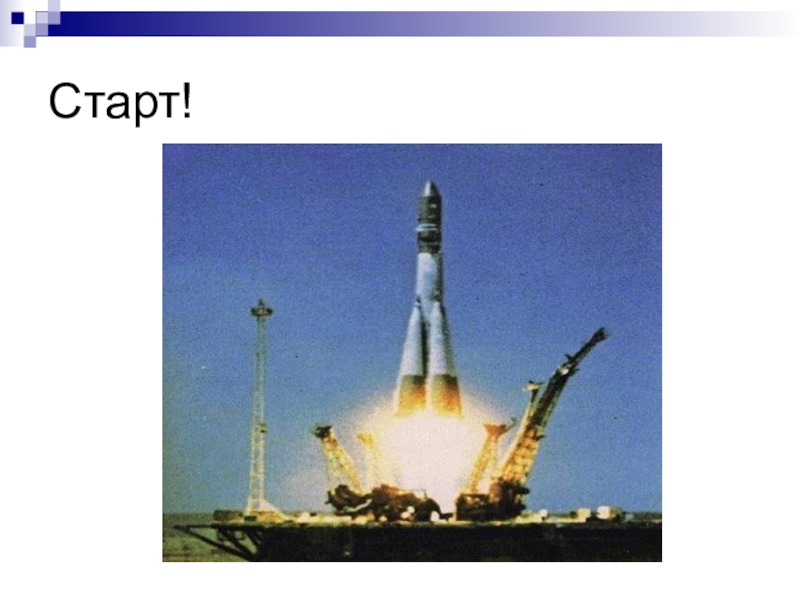 Старт!